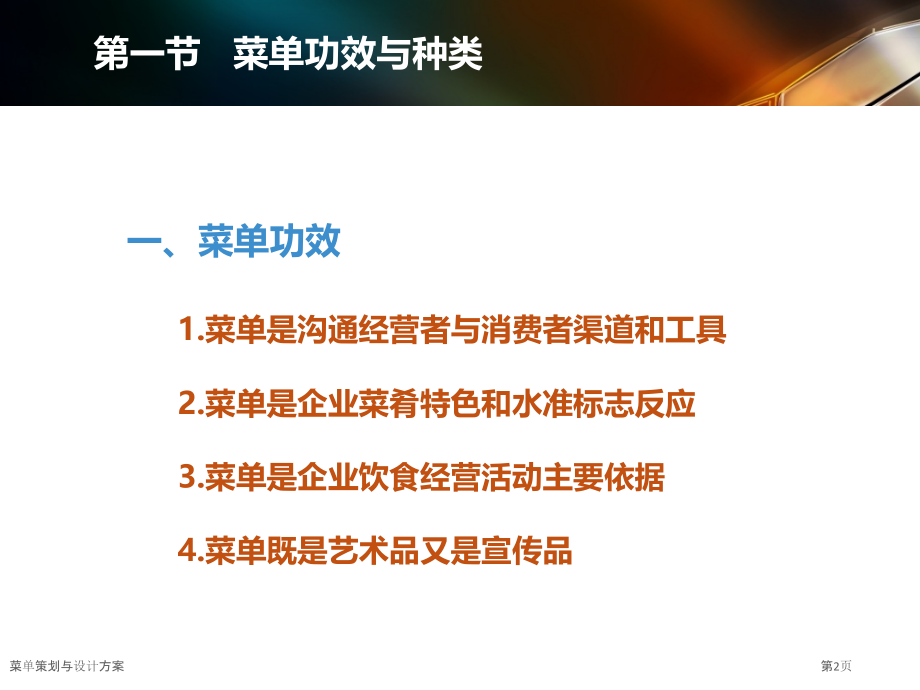 第一节　菜单功效与种类

一、菜单功效

1.菜单是沟通经营者与消费者渠道和工具

2.菜单是企业菜肴特色和水准标志反应

3.菜单是企业饮食经营活动主要依据

4.菜单既是艺术品又是宣传品

菜单策划与设计方案

第2页